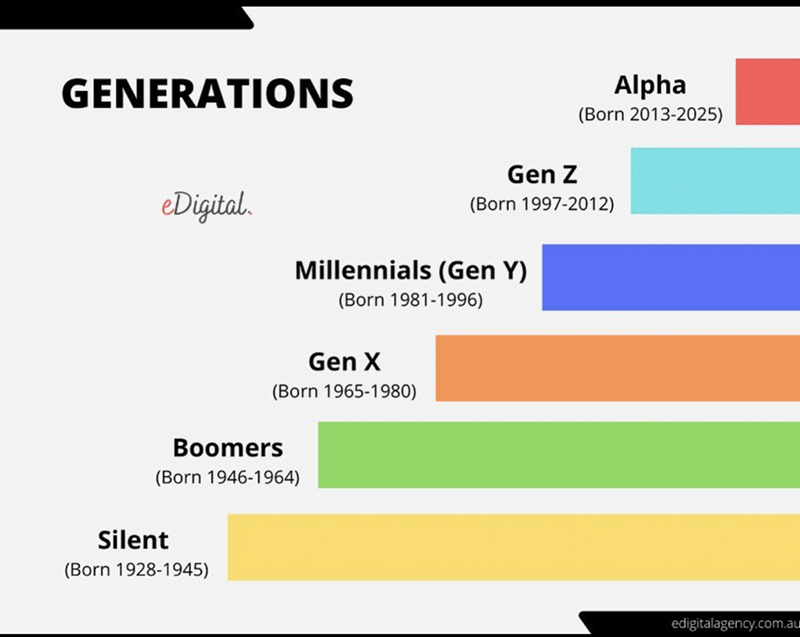 GENERATIONS

eDigital.

Alpha
(Born 2013-2025)

Gen Z
(Born 1997-2012)

Millennials (Gen Y)
(Born 1981-1996)

Gen X
(Born 1965-1980)

Boomers
(Born 1946-1964)

Silent
(Born 1928-1945)

edigitalagency.com.au